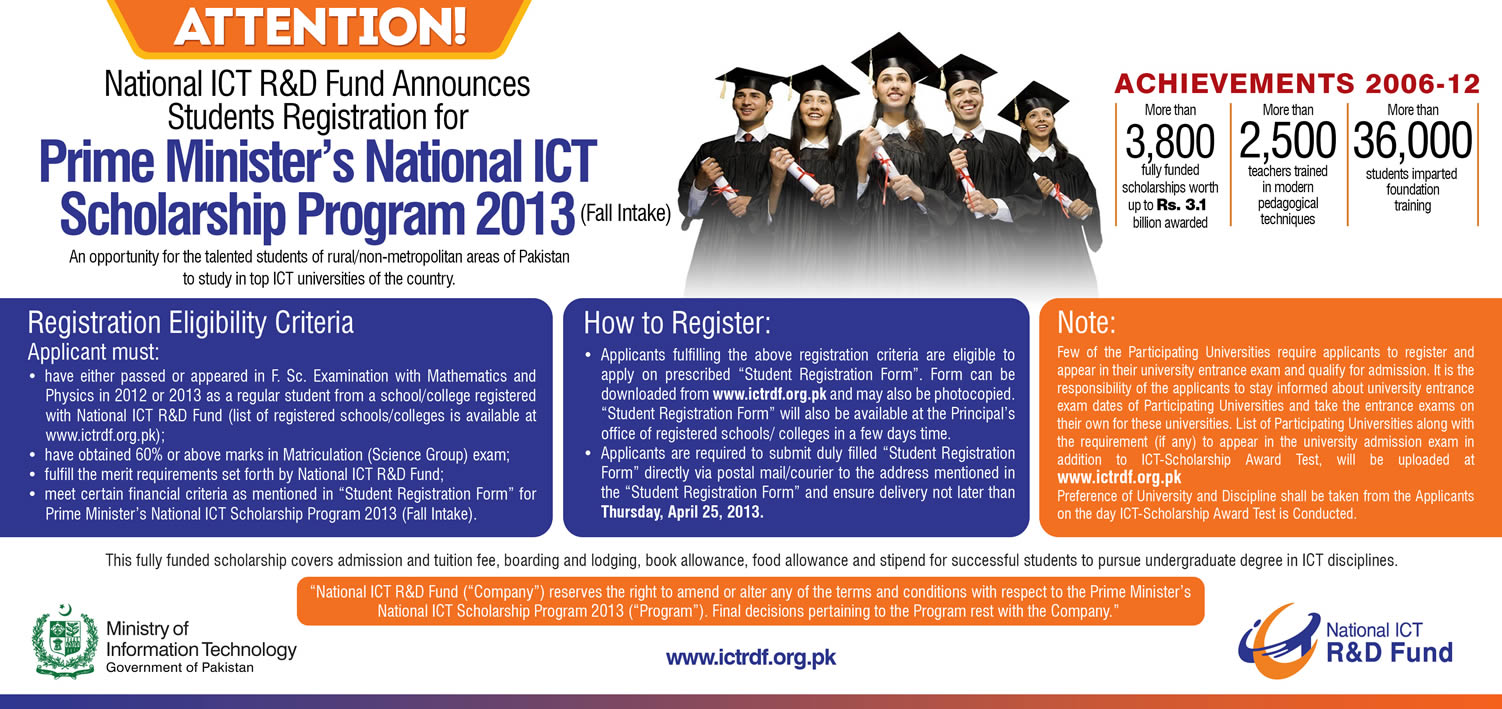 ATTENTION!

National ICT R&D Fund Announces Students Registration for

Prime Minister's National ICT Scholarship Program 2013 (Fall Intake)

An opportunity for the talented students of rural/non-metropolitan areas of Pakistan to study in top ICT universities of the country.

ACHIEVEMENTS 2006-12

More than 3,800 fully funded scholarships worth up to Rs. 3.1 billion awarded

More than 2,500 teachers trained in modern pedagogical techniques

More than 36,000 students imparted foundation training

Registration Eligibility Criteria

Applicant must:

• have either passed or appeared in F. Sc. Examination with Mathematics and Physics in 2012 or 2013 as a regular student from a school/college registered with National ICT R&D Fund (list of registered schools/colleges is available at www.ictrdf.org.pk);
• have obtained 60% or above marks in Matriculation (Science Group) exam;
• fulfill the merit requirements set forth by National ICT R&D Fund;
• meet certain financial criteria as mentioned in "Student Registration Form" for Prime Minister's National ICT Scholarship Program 2013 (Fall Intake).

How to Register:

• Applicants fulfilling the above registration criteria are eligible to apply on prescribed "Student Registration Form". Form can be downloaded from www.ictrdf.org.pk and may also be photocopied. "Student Registration Form" will also be available at the Principal's office of registered schools/ colleges in a few days time.
• Applicants are required to submit duly filled "Student Registration Form" directly via postal mail/courier to the address mentioned in the "Student Registration Form" and ensure delivery not later than Thursday, April 25, 2013.

Note:

Few of the Participating Universities require applicants to register and appear in their university entrance exam and qualify for admission. It is the responsibility of the applicants to stay informed about university entrance exam dates of Participating Universities and take the entrance exams on their own for these universities. List of Participating Universities along with the requirement (if any) to appear in the university admission exam in addition to ICT-Scholarship Award Test, will be uploaded at www.ictrdf.org.pk
Preference of University and Discipline shall be taken from the Applicants on the day ICT-Scholarship Award Test is Conducted.

This fully funded scholarship covers admission and tuition fee, boarding and lodging, book allowance, food allowance and stipend for successful students to pursue undergraduate degree in ICT disciplines.

"National ICT R&D Fund ("Company") reserves the right to amend or alter any of the terms and conditions with respect to the Prime Minister's National ICT Scholarship Program 2013 ("Program"). Final decisions pertaining to the Program rest with the Company."

Ministry of Information Technology
Government of Pakistan

www.ictrdf.org.pk

National ICT R&D Fund